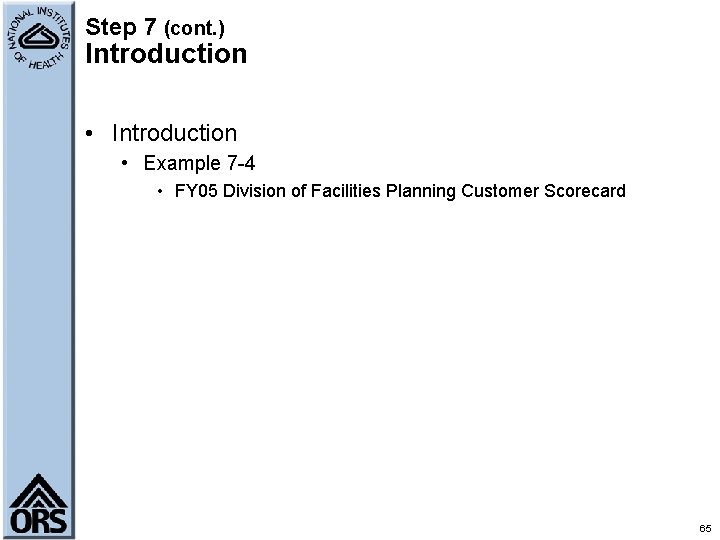 NATIONAL INSTITUTES OF HEALTH

Step 7 (cont.)
Introduction

• Introduction
 • Example 7-4
 • FY05 Division of Facilities Planning Customer Scorecard

ORS

65